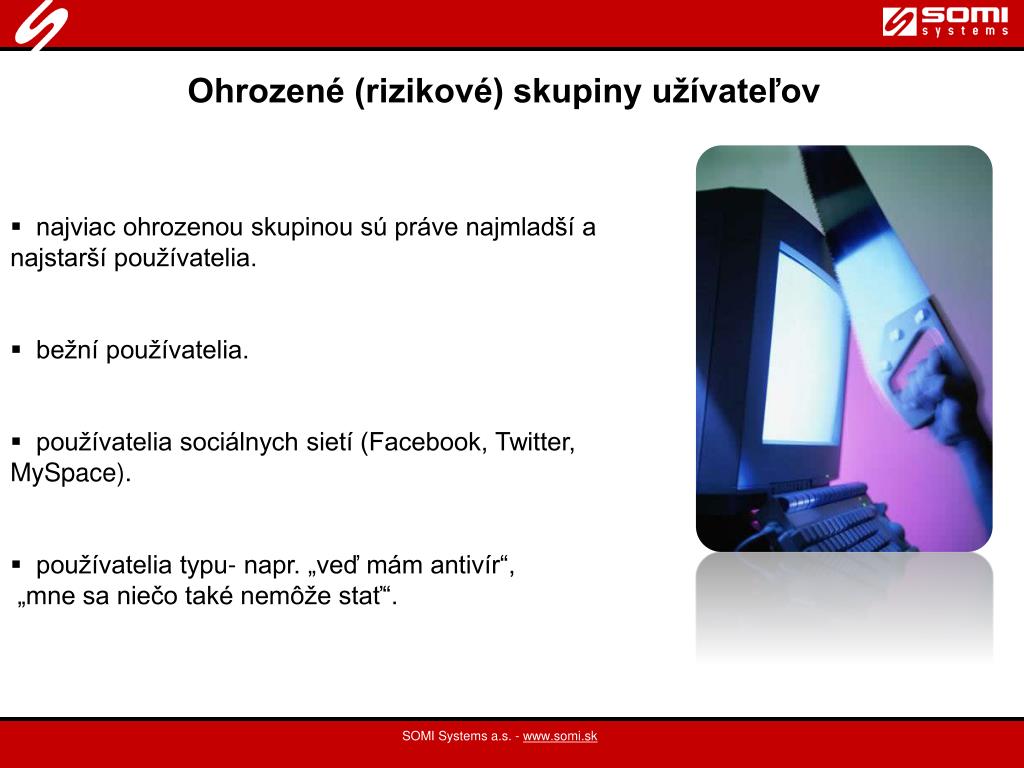 SOMI systems

Ohrozené (rizikové) skupiny užívateľov

▪ najviac ohrozenou skupinou sú práve najmladší a najstarší používatelia.

▪ bežní používatelia.

▪ používatelia sociálnych sietí (Facebook, Twitter, MySpace).

▪ používatelia typu- napr. „veď mám antivír“, „mne sa niečo také nemôže stať“.

SOMI Systems a.s. - www.somi.sk